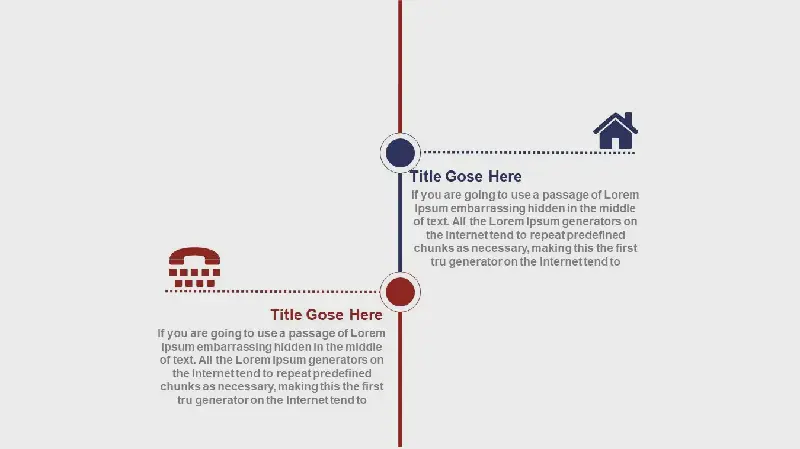 Title Gose Here

If you are going to use a passage of Lorem Ipsum embarrassing hidden in the middle of text. All the Lorem Ipsum generators on the Internet tend to repeat predefined chunks as necessary, making this the first tru generator on the Internet tend to

Title Gose Here

If you are going to use a passage of Lorem Ipsum embarrassing hidden in the middle of text. All the Lorem Ipsum generators on the Internet tend to repeat predefined chunks as necessary, making this the first tru generator on the Internet tend to